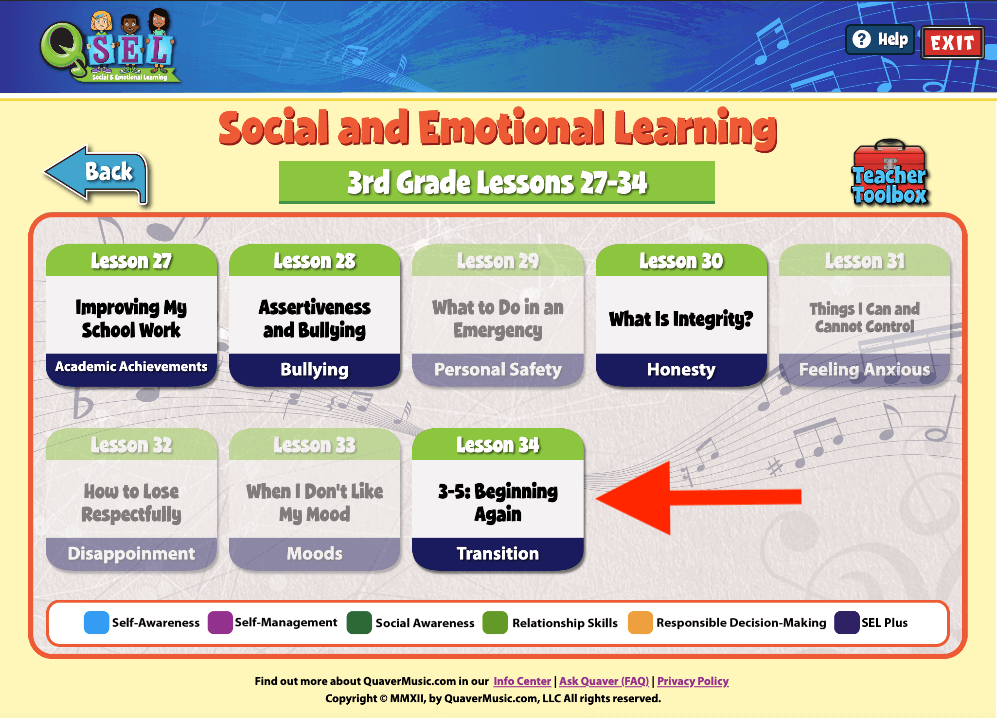 QSEL
Social & Emotional Learning

Help
EXIT

Social and Emotional Learning

Back

3rd Grade Lessons 27-34

Teacher Toolbox

Lesson 27
Improving My School Work
Academic Achievements

Lesson 28
Assertiveness and Bullying
Bullying

Lesson 29
What to Do in an Emergency
Personal Safety

Lesson 30
What Is Integrity?
Honesty

Lesson 31
Things I Can and Cannot Control
Feeling Anxious

Lesson 32
How to Lose Respectfully
Disappointment

Lesson 33
When I Don't Like My Mood
Moods

Lesson 34
3-5: Beginning Again
Transition

Self-Awareness
Self-Management
Social Awareness
Relationship Skills
Responsible Decision-Making
SEL Plus

Find out more about QuaverMusic.com in our Info Center | Ask Quaver (FAQ) | Privacy Policy
Copyright © MMXII, by QuaverMusic.com, LLC All rights reserved.